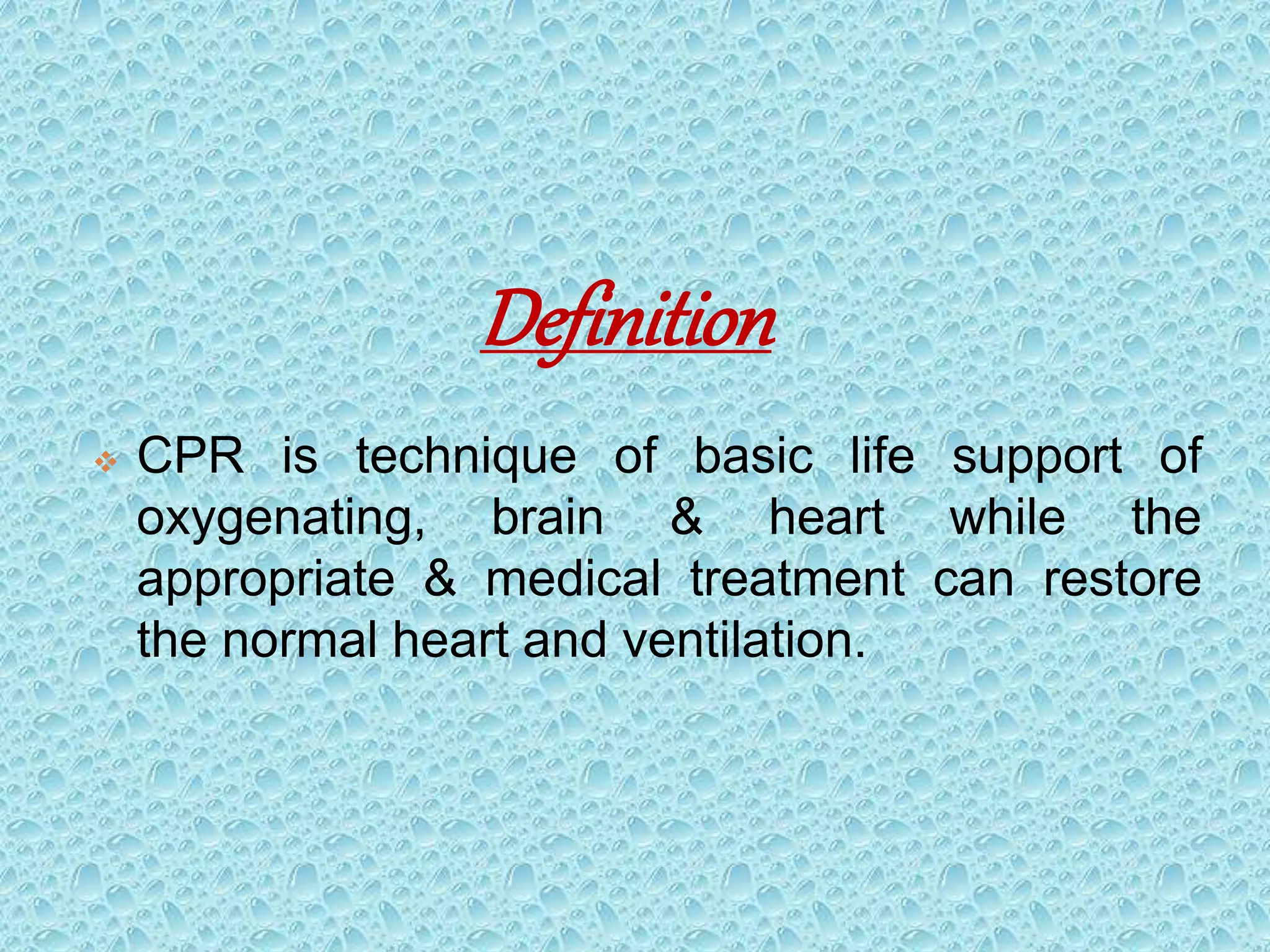 Definition

CPR is technique of basic life support of oxygenating, brain & heart while the appropriate & medical treatment can restore the normal heart and ventilation.